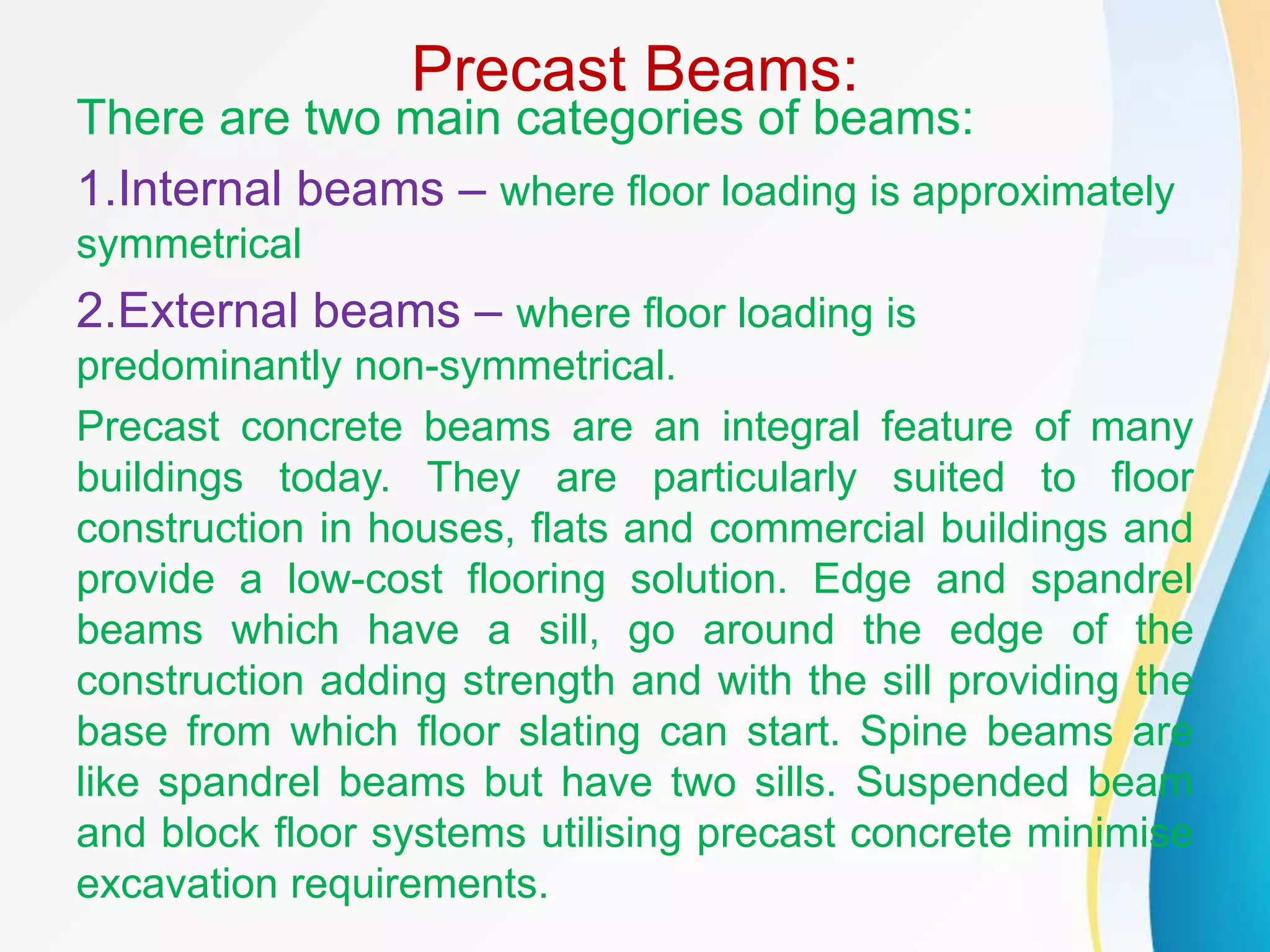 Precast Beams:

There are two main categories of beams:

1.Internal beams – where floor loading is approximately symmetrical

2.External beams – where floor loading is predominantly non-symmetrical.

Precast concrete beams are an integral feature of many buildings today. They are particularly suited to floor construction in houses, flats and commercial buildings and provide a low-cost flooring solution. Edge and spandrel beams which have a sill, go around the edge of the construction adding strength and with the sill providing the base from which floor slating can start. Spine beams are like spandrel beams but have two sills. Suspended beam and block floor systems utilising precast concrete minimise excavation requirements.